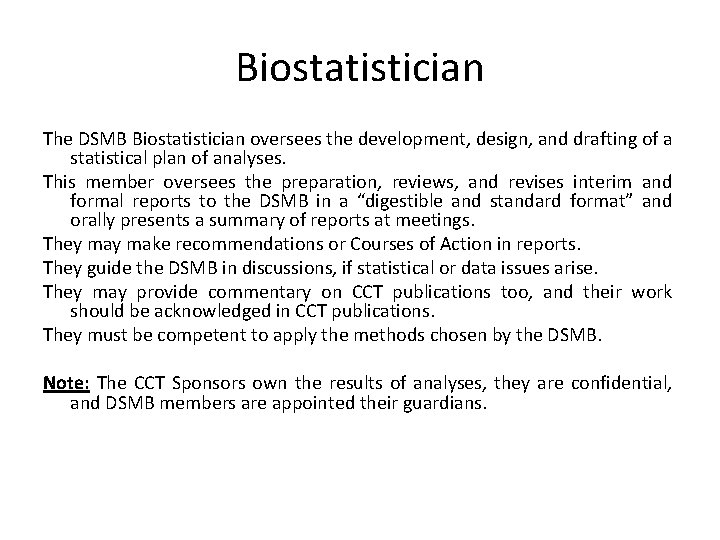 Biostatistician

The DSMB Biostatistician oversees the development, design, and drafting of a statistical plan of analyses.

This member oversees the preparation, reviews, and revises interim and formal reports to the DSMB in a “digestible and standard format” and orally presents a summary of reports at meetings.

They may make recommendations or Courses of Action in reports.

They guide the DSMB in discussions, if statistical or data issues arise.

They may provide commentary on CCT publications too, and their work should be acknowledged in CCT publications.

They must be competent to apply the methods chosen by the DSMB.

Note: The CCT Sponsors own the results of analyses, they are confidential, and DSMB members are appointed their guardians.